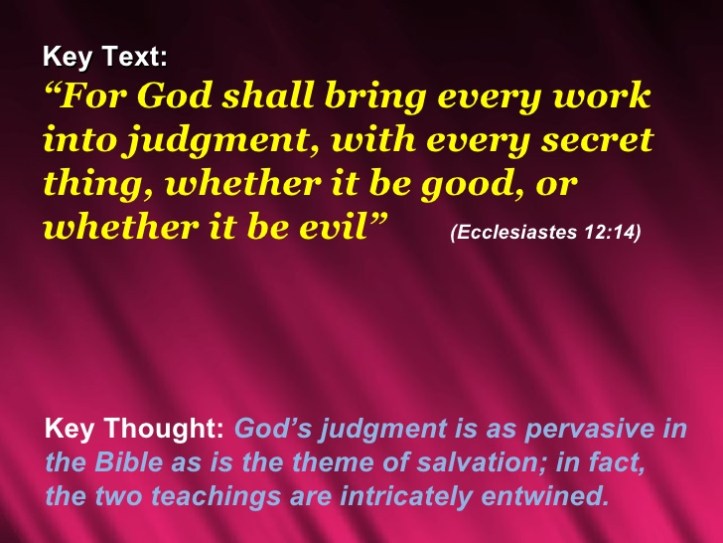 Key Text:
“For God shall bring every work into judgment, with every secret thing, whether it be good, or whether it be evil” (Ecclesiastes 12:14)

Key Thought: God’s judgment is as pervasive in the Bible as is the theme of salvation; in fact, the two teachings are intricately entwined.